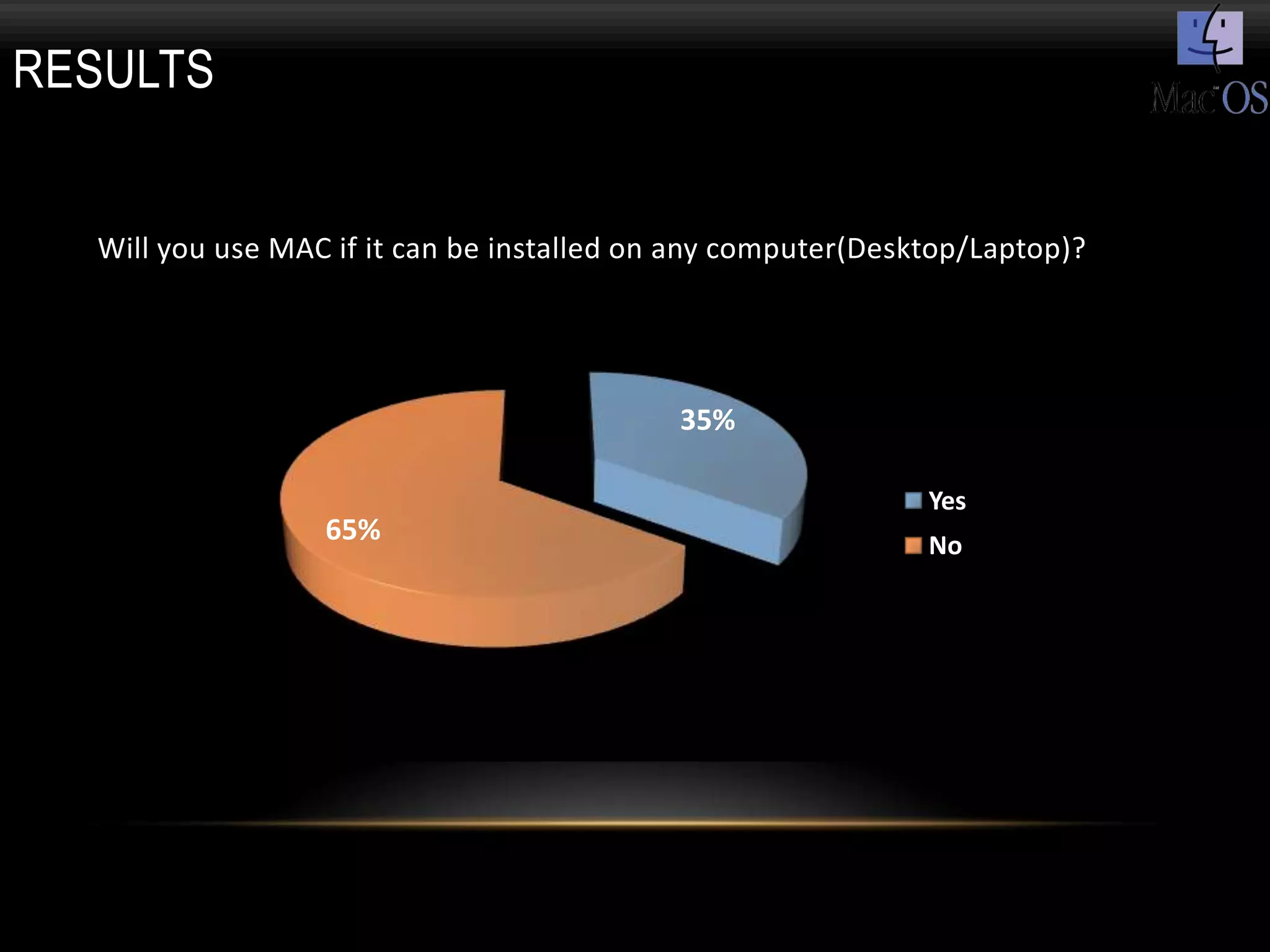 RESULTS

Mac OS

Will you use MAC if it can be installed on any computer(Desktop/Laptop)?

35%

65%

Yes

No